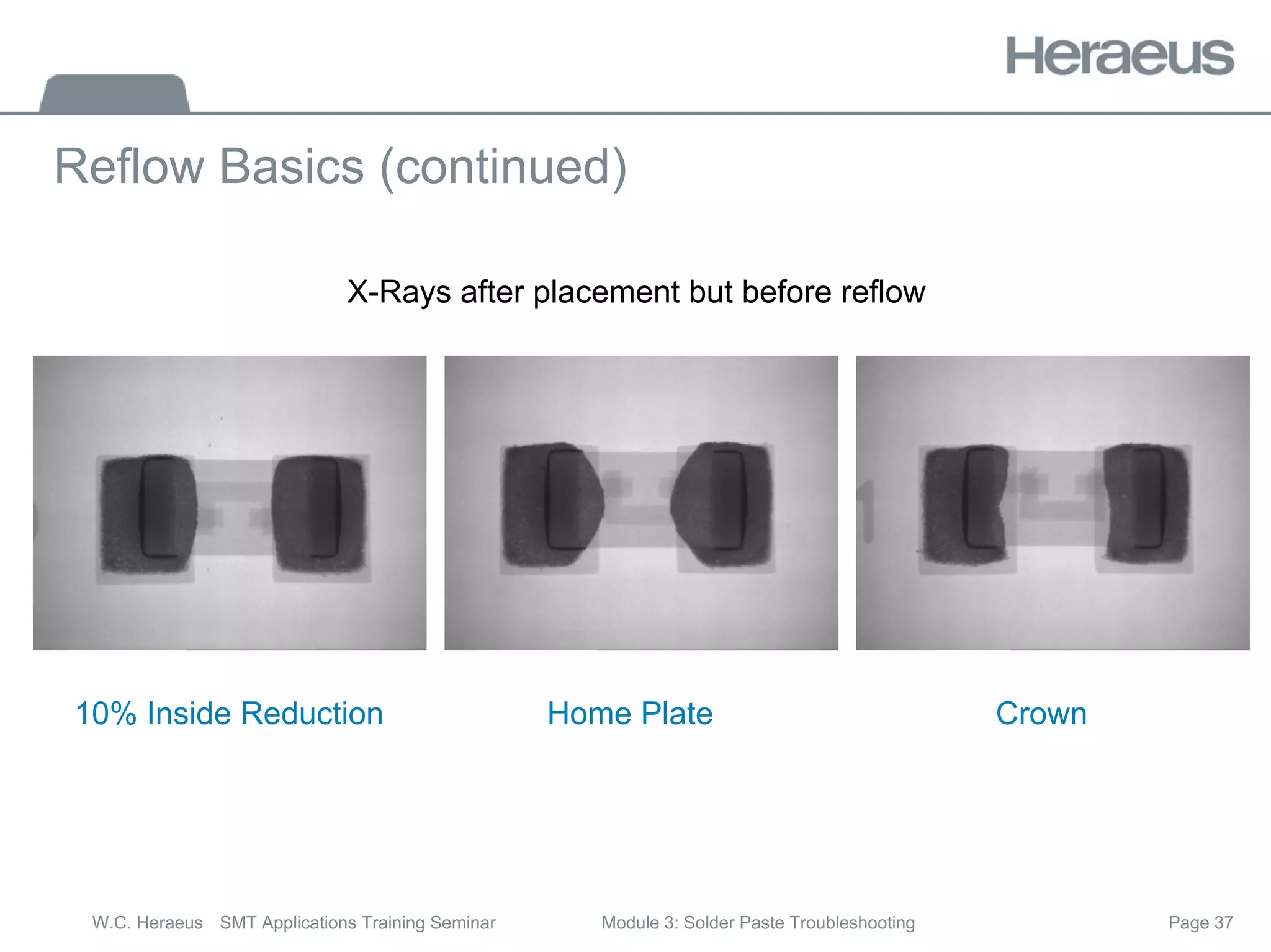 Heraeus

Reflow Basics (continued)

X-Rays after placement but before reflow

10% Inside Reduction

Home Plate

Crown

W.C. Heraeus SMT Applications Training Seminar Module 3: Solder Paste Troubleshooting Page 37